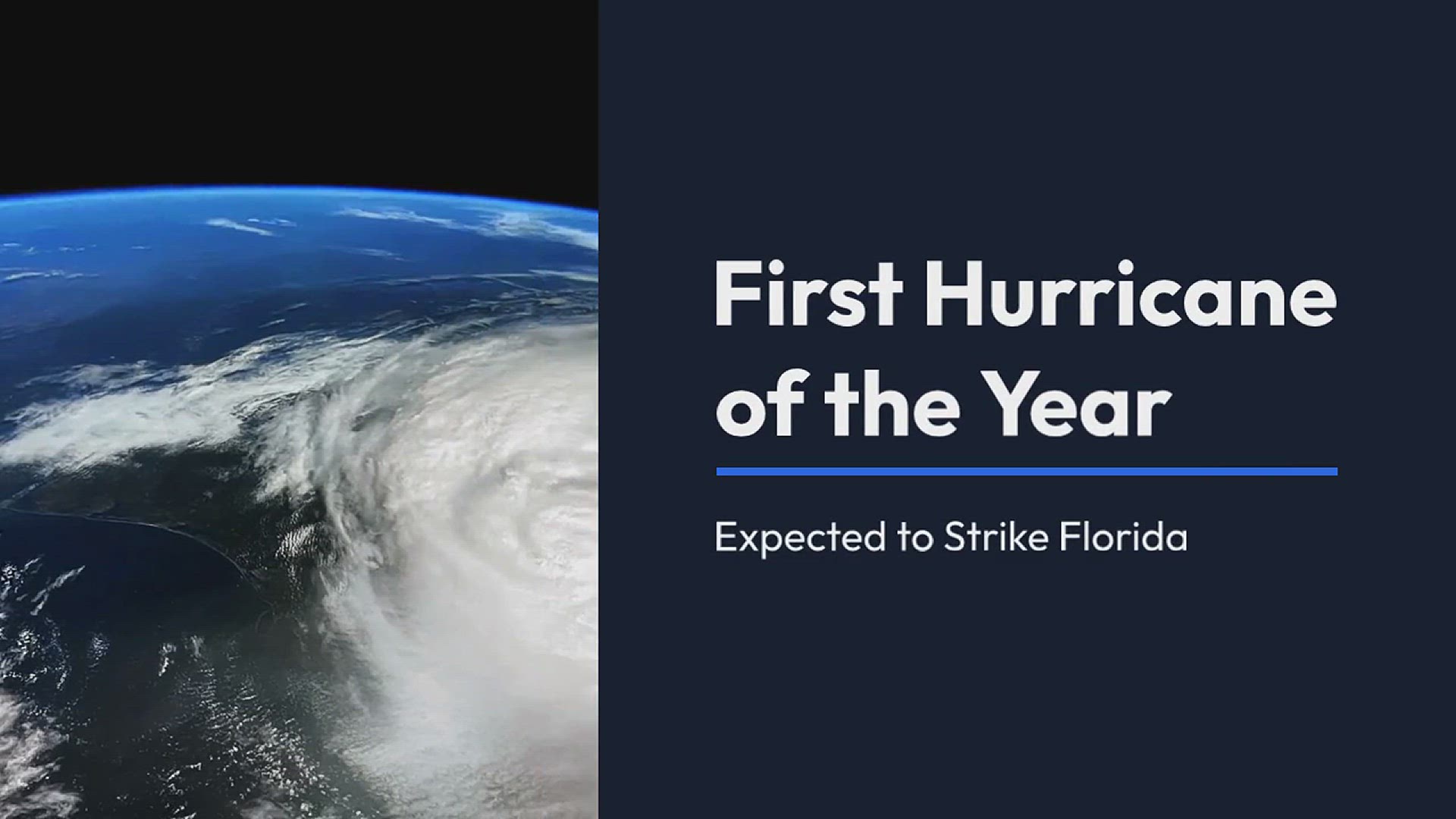 First Hurricane of the Year

Expected to Strike Florida